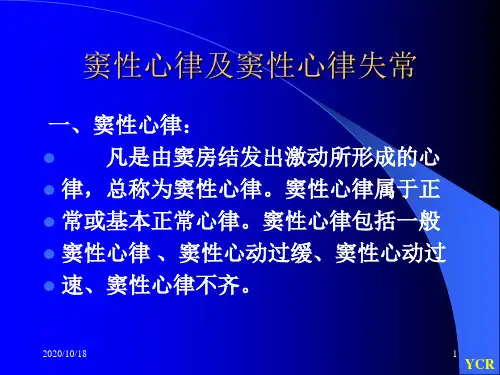 窦性心律及窦性心律失常

一、窦性心律：

凡是由窦房结发出激动所形成的心律，总称为窦性心律。窦性心律属于正常或基本正常心律。窦性心律包括一般窦性心律 、窦性心动过缓、窦性心动过速、窦性心律不齐。

2020/10/18

1

YCR